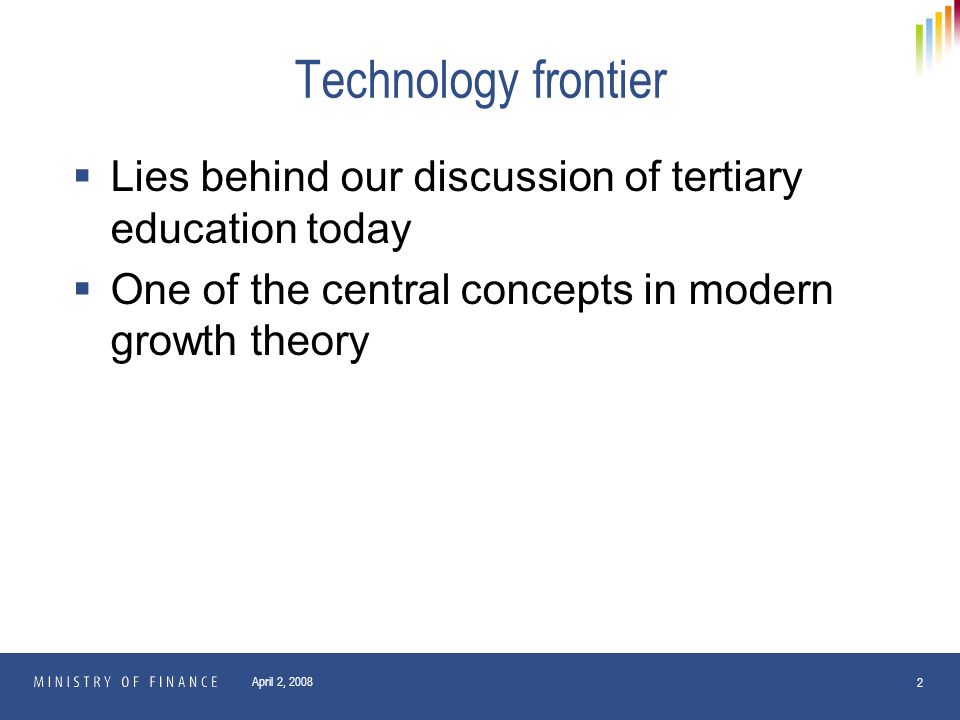 Technology frontier

▪ Lies behind our discussion of tertiary education today

▪ One of the central concepts in modern growth theory

MINISTRY OF FINANCE April 2, 2008 2